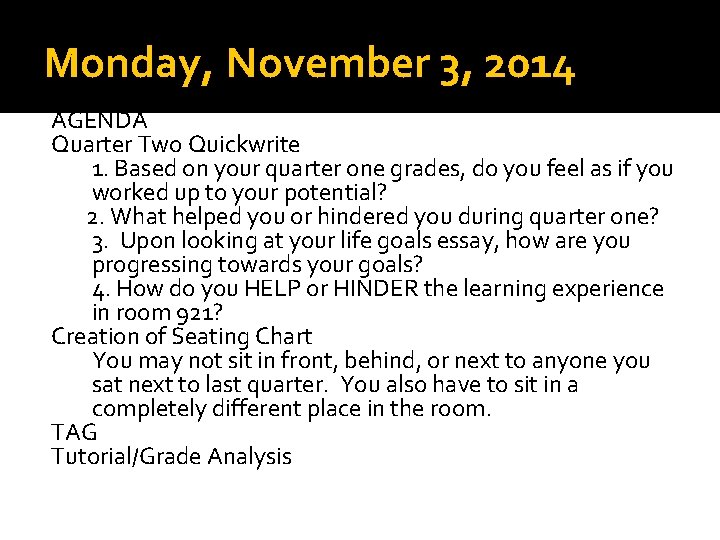 Monday, November 3, 2014

AGENDA
Quarter Two Quickwrite
1. Based on your quarter one grades, do you feel as if you worked up to your potential?
2. What helped you or hindered you during quarter one?
3. Upon looking at your life goals essay, how are you progressing towards your goals?
4. How do you HELP or HINDER the learning experience in room 921?
Creation of Seating Chart
You may not sit in front, behind, or next to anyone you sat next to last quarter. You also have to sit in a completely different place in the room.
TAG
Tutorial/Grade Analysis